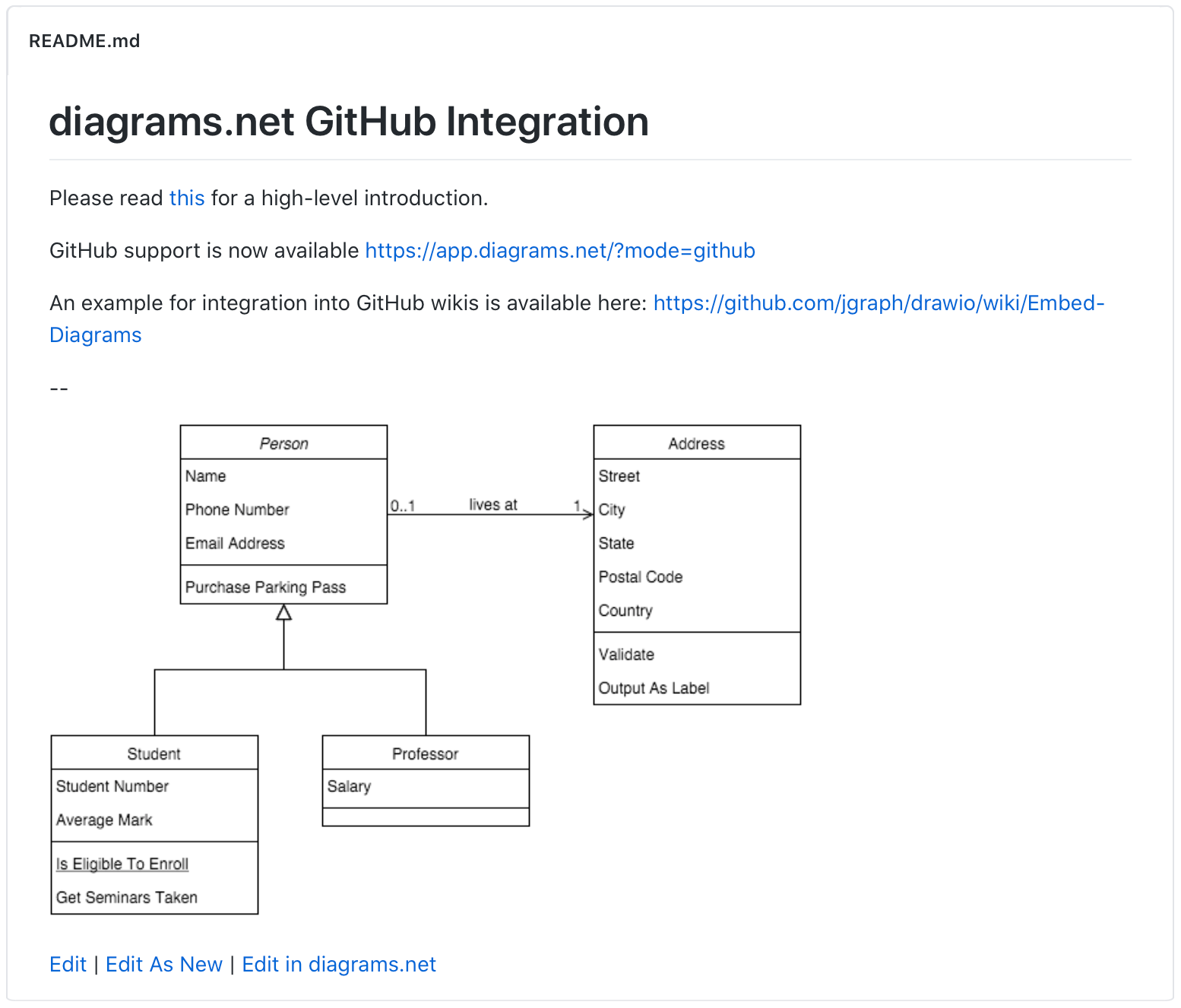 README.md

diagrams.net GitHub Integration

Please read this for a high-level introduction.

GitHub support is now available https://app.diagrams.net/?mode=github

An example for integration into GitHub wikis is available here: https://github.com/jgraph/drawio/wiki/Embed-Diagrams

--

Person
Name
Phone Number
Email Address
Purchase Parking Pass

0..1
lives at
1

Address
Street
City
State
Postal Code
Country
Validate
Output As Label

Student
Student Number
Average Mark
Is Eligible To Enroll
Get Seminars Taken

Professor
Salary

Edit | Edit As New | Edit in diagrams.net